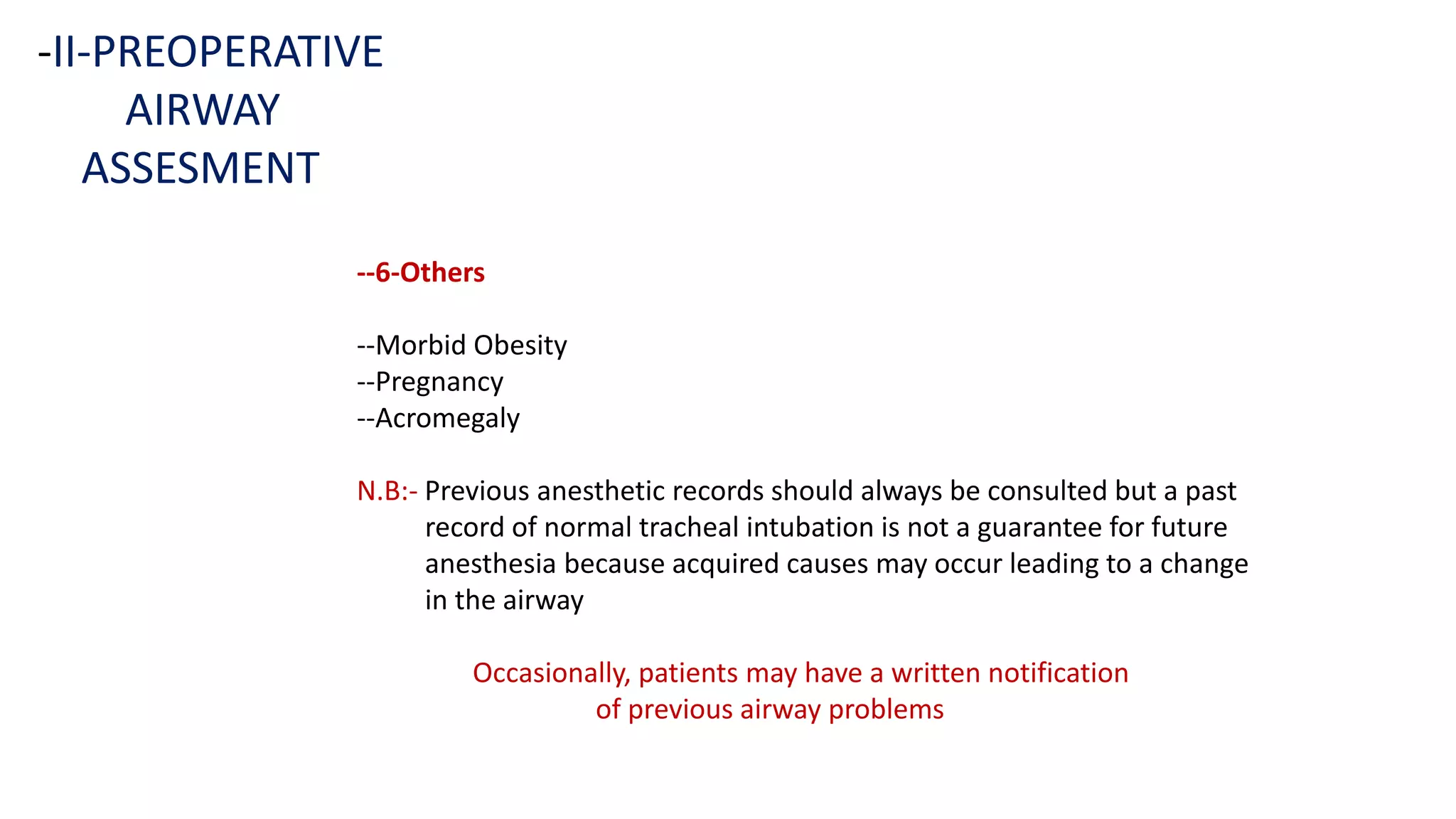 -II-PREOPERATIVE AIRWAY ASSESMENT

--6-Others

--Morbid Obesity
--Pregnancy
--Acromegaly

N.B:- Previous anesthetic records should always be consulted but a past record of normal tracheal intubation is not a guarantee for future anesthesia because acquired causes may occur leading to a change in the airway

Occasionally, patients may have a written notification of previous airway problems